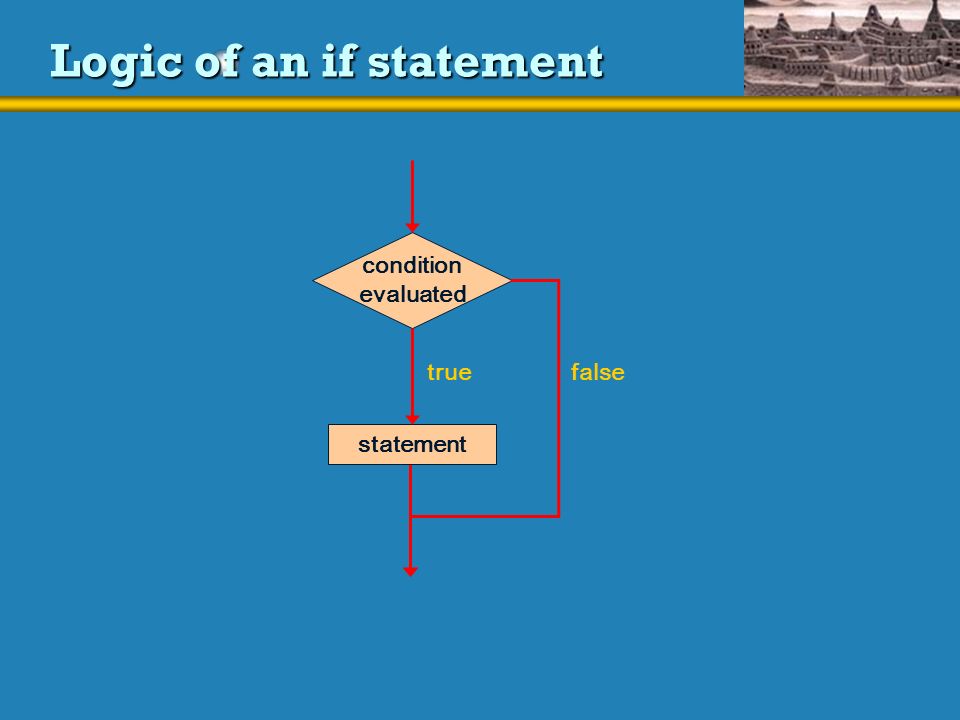 Logic of an if statement

condition evaluated

true

false

statement